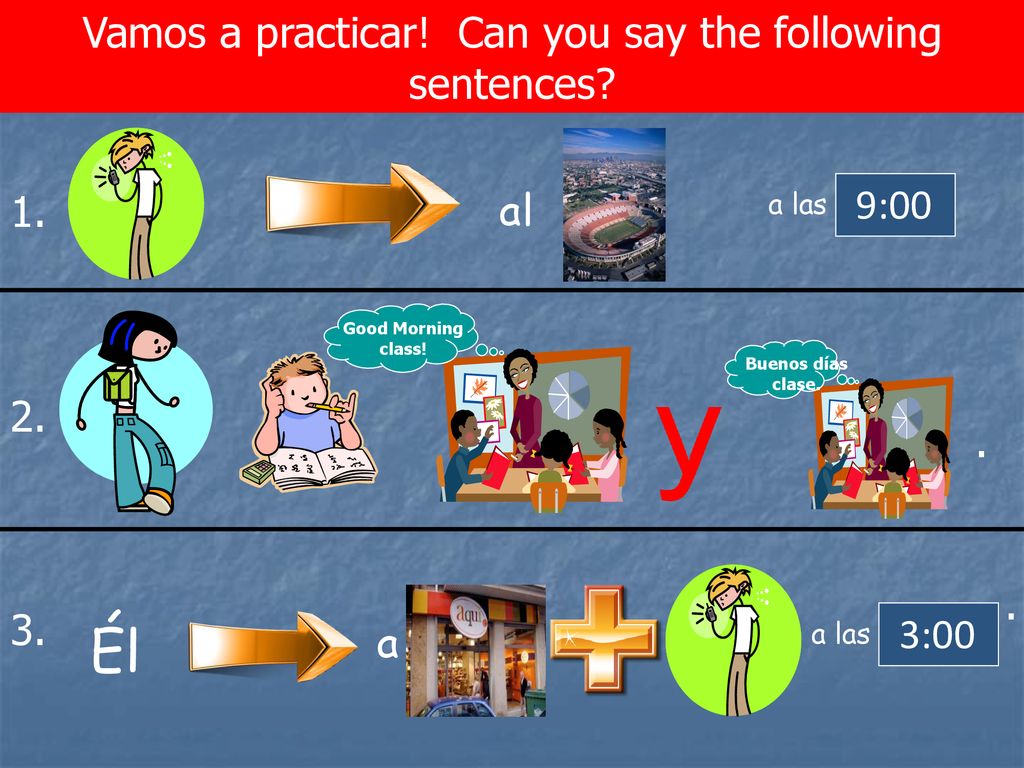 Vamos a practicar! Can you say the following sentences?

1. al a las 9:00

Good Morning class!

Buenos días clase

2. y .

3. Él a aqu a las 3:00 .